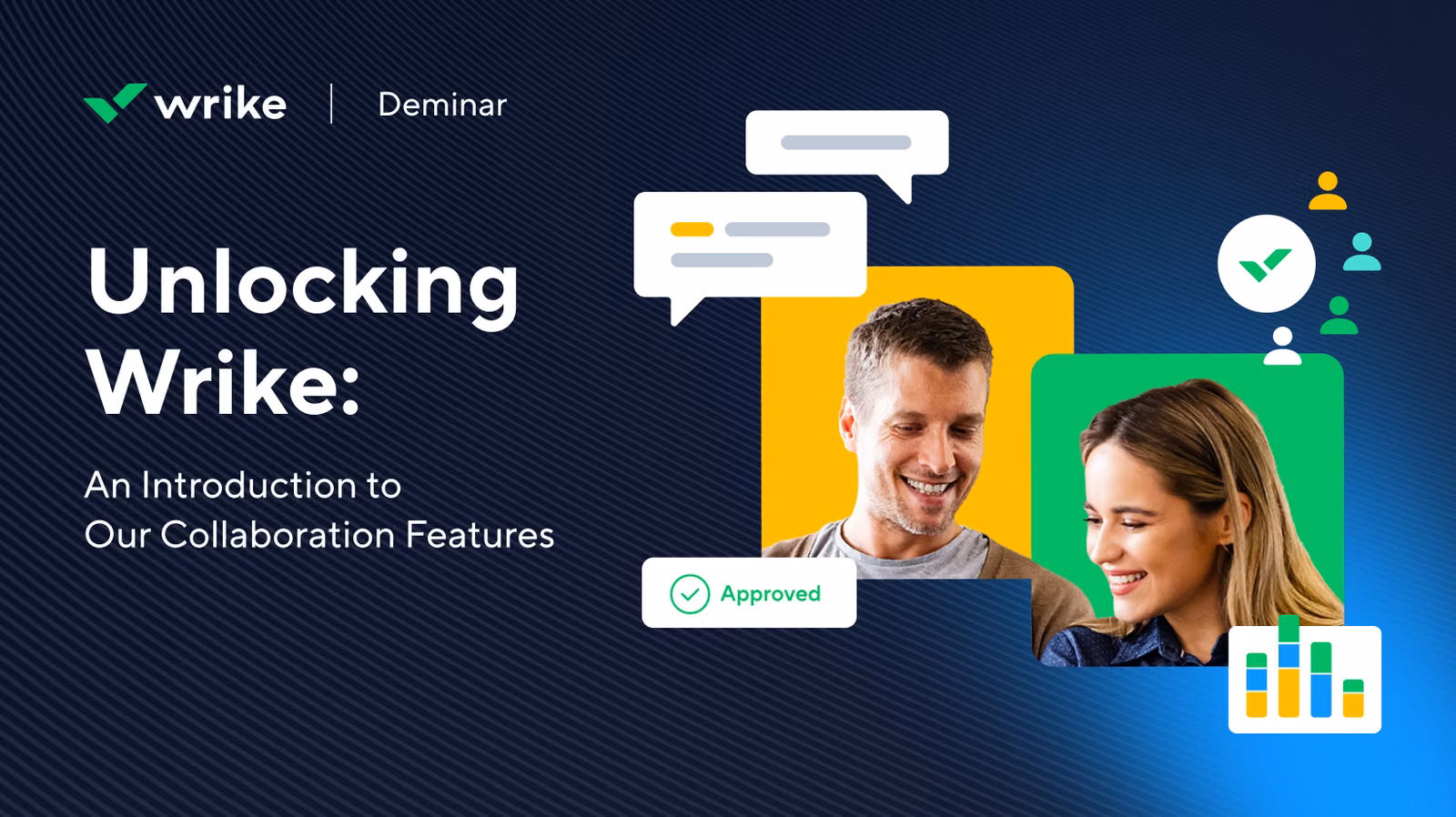 wrike | Deminar

Unlocking Wrike:

An Introduction to Our Collaboration Features

Approved